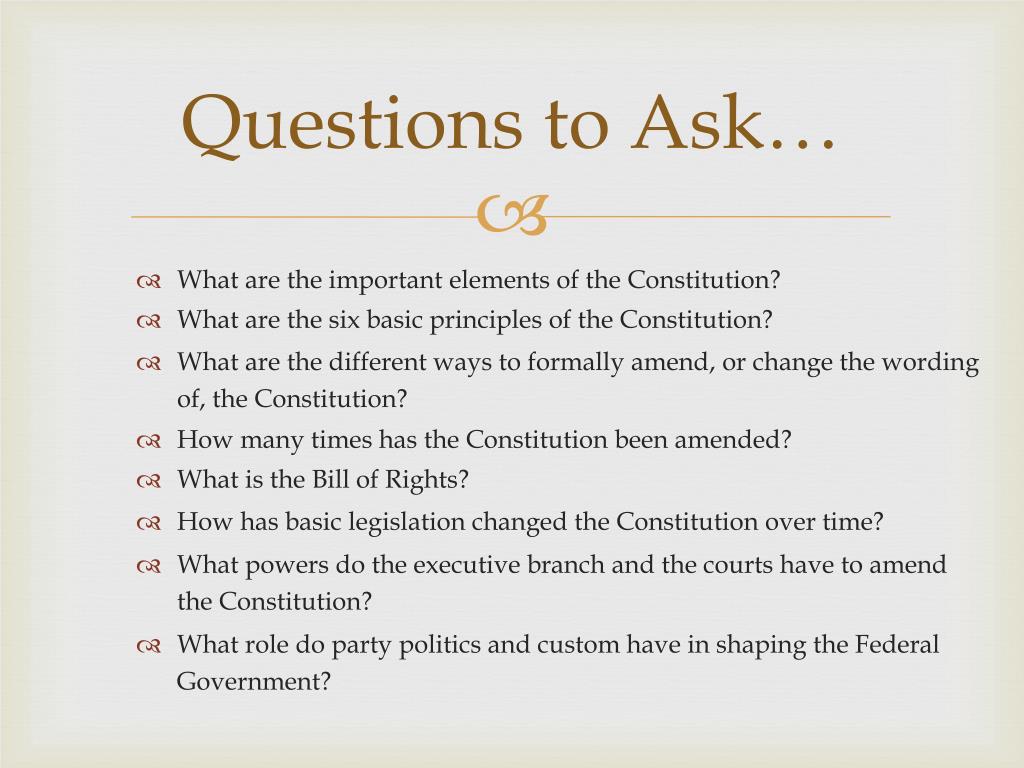 Questions to Ask…

What are the important elements of the Constitution?
What are the six basic principles of the Constitution?
What are the different ways to formally amend, or change the wording of, the Constitution?
How many times has the Constitution been amended?
What is the Bill of Rights?
How has basic legislation changed the Constitution over time?
What powers do the executive branch and the courts have to amend the Constitution?
What role do party politics and custom have in shaping the Federal Government?